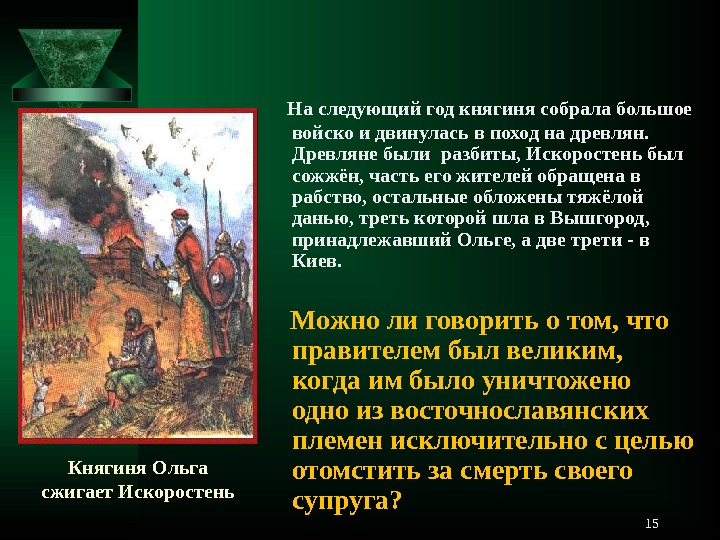 На следующий год княгиня собрала большое войско и двинулась в поход на древлян. Древляне были разбиты, Искоростень был сожжён, часть его жителей обращена в рабство, остальные обложены тяжёлой данью, треть которой шла в Вышгород, принадлежавший Ольге, а две трети - в Киев.

Можно ли говорить о том, что правителем был великим, когда им было уничтожено одно из восточнославянских племен исключительно с целью отомстить за смерть своего супруга?

Княгиня Ольга сжигает Искоростень

15